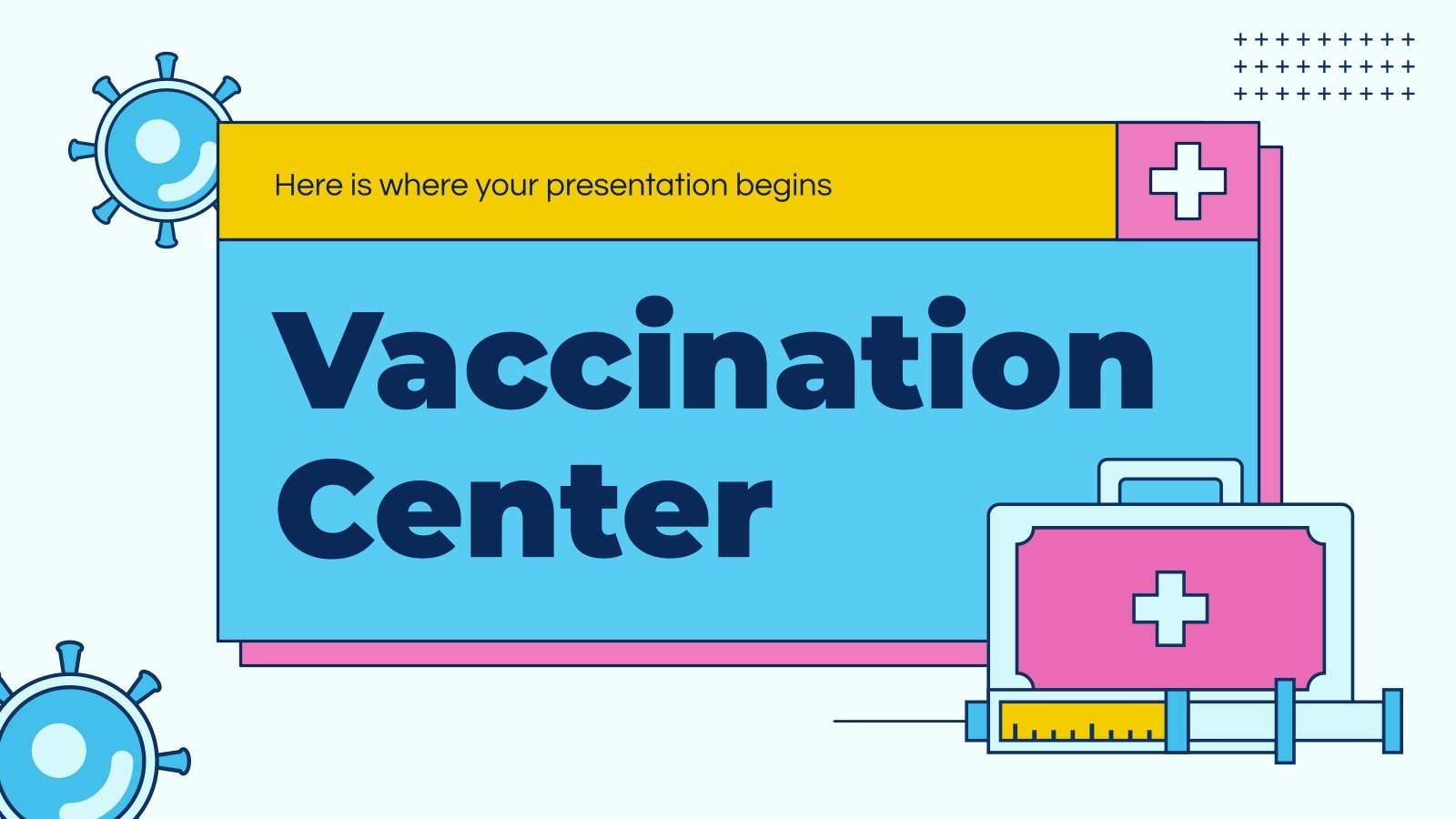 Here is where your presentation begins

Vaccination Center